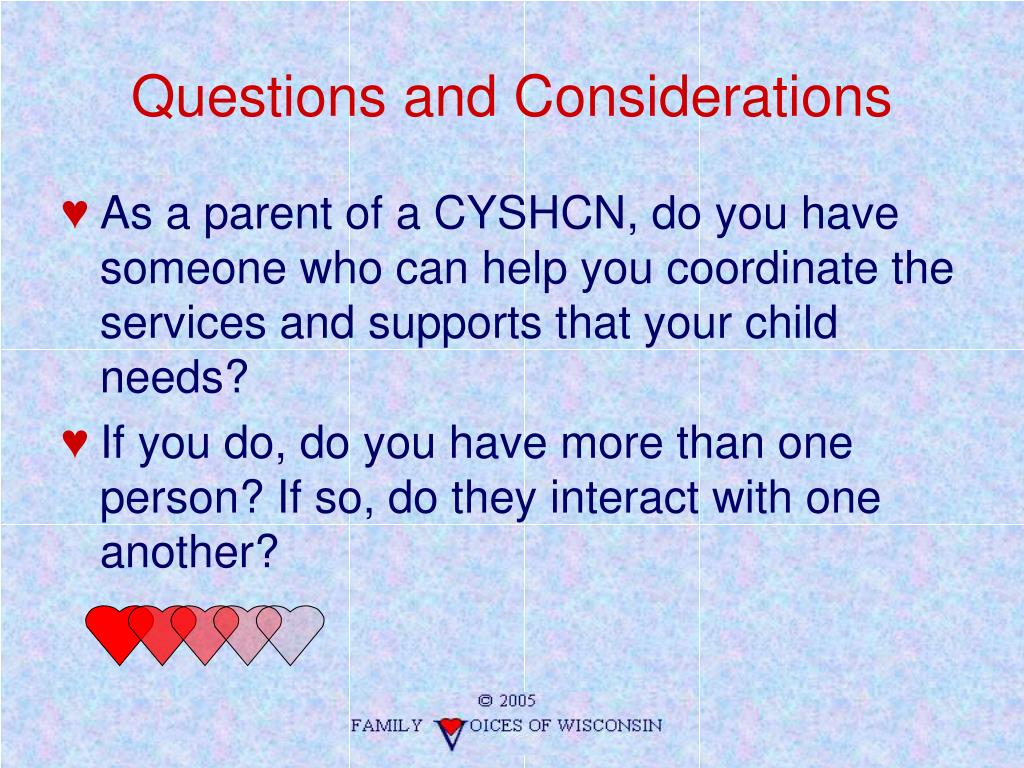 Questions and Considerations

♥ As a parent of a CYSHCN, do you have someone who can help you coordinate the services and supports that your child needs?

♥ If you do, do you have more than one person? If so, do they interact with one another?

© 2005
FAMILY VOICES OF WISCONSIN